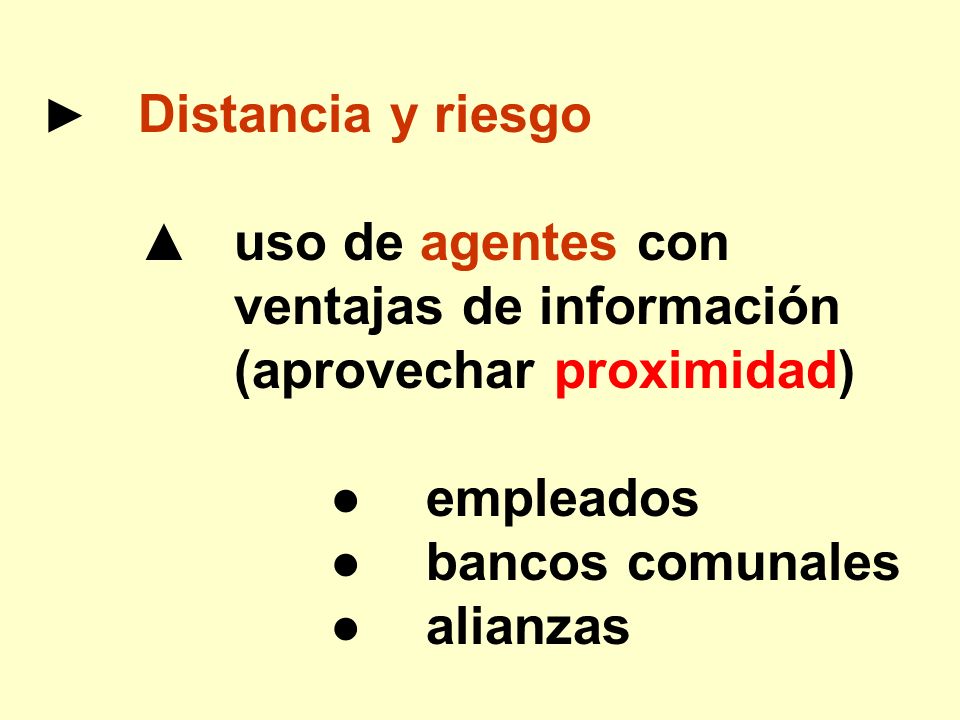 ► Distancia y riesgo

▲ uso de agentes con ventajas de información (aprovechar proximidad)

● empleados
● bancos comunales
● alianzas